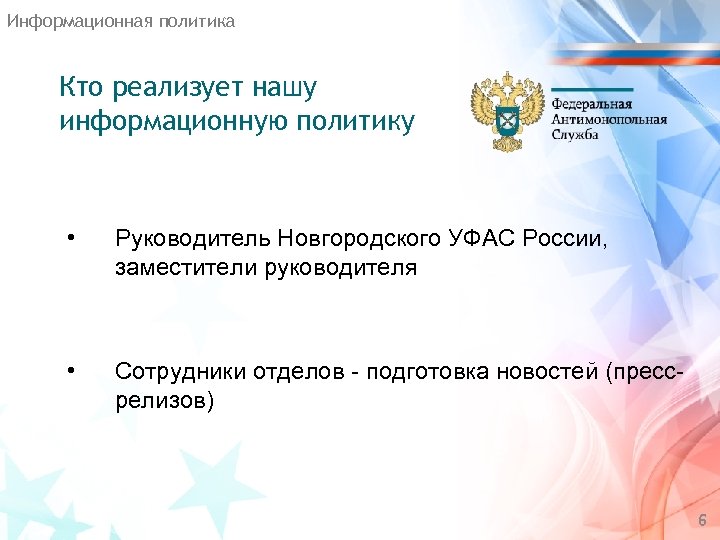 Информационная политика

Кто реализует нашу информационную политику

Федеральная Антимонопольная Служба

• Руководитель Новгородского УФАС России, заместители руководителя

• Сотрудники отделов - подготовка новостей (пресс-релизов)

6